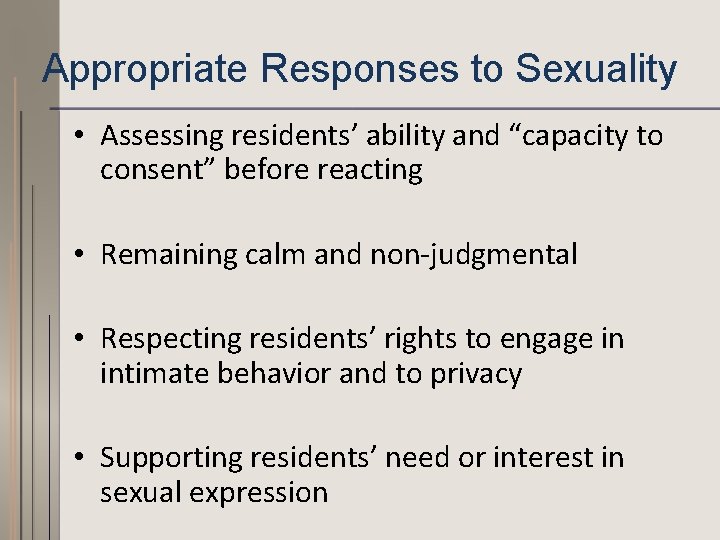 Appropriate Responses to Sexuality

• Assessing residents’ ability and “capacity to consent” before reacting

• Remaining calm and non-judgmental

• Respecting residents’ rights to engage in intimate behavior and to privacy

• Supporting residents’ need or interest in sexual expression